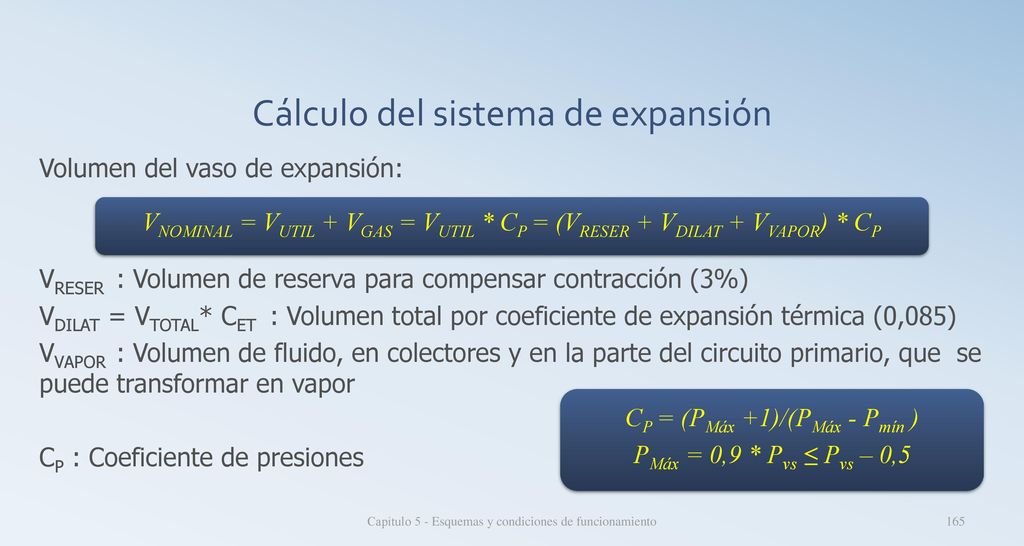 Cálculo del sistema de expansión

Volumen del vaso de expansión:

$V_{NOMINAL} = V_{UTIL} + V_{GAS} = V_{UTIL} * C_P = (V_{RESER} + V_{DILAT} + V_{VAPOR}) * C_P$

$V_{RESER}$ : Volumen de reserva para compensar contracción (3%)
$V_{DILAT} = V_{TOTAL} * C_{ET}$ : Volumen total por coeficiente de expansión térmica (0,085)
$V_{VAPOR}$ : Volumen de fluido, en colectores y en la parte del circuito primario, que se puede transformar en vapor

$C_P = (P_{Máx} + 1)/(P_{Máx} - P_{mín})$
$P_{Máx} = 0,9 * P_{vs} \leq P_{vs} - 0,5$

$C_P$ : Coeficiente de presiones

Capitulo 5 - Esquemas y condiciones de funcionamiento

165